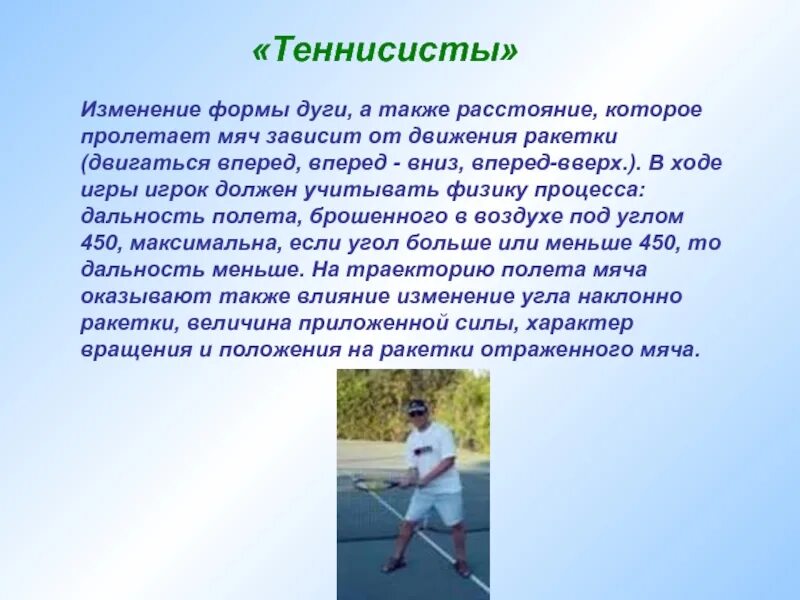 «Теннисисты»

Изменение формы дуги, а также расстояние, которое пролетает мяч зависит от движения ракетки (двигаться вперед, вперед - вниз, вперед-вверх.). В ходе игры игрок должен учитывать физику процесса: дальность полета, брошенного в воздухе под углом 450, максимальна, если угол больше или меньше 450, то дальность меньше. На траекторию полета мяча оказывают также влияние изменение угла наклонно ракетки, величина приложенной силы, характер вращения и положения на ракетки отраженного мяча.